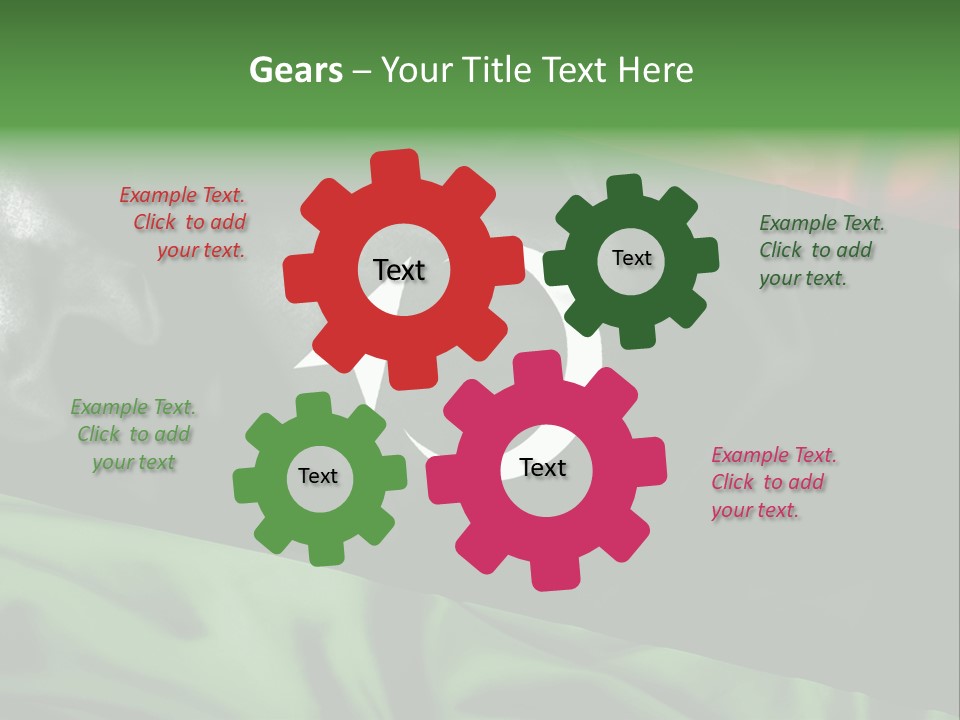 Gears – Your Title Text Here

Example Text. Click to add your text.

Text

Text

Example Text. Click to add your text.

Example Text. Click to add your text

Text

Text

Example Text. Click to add your text.